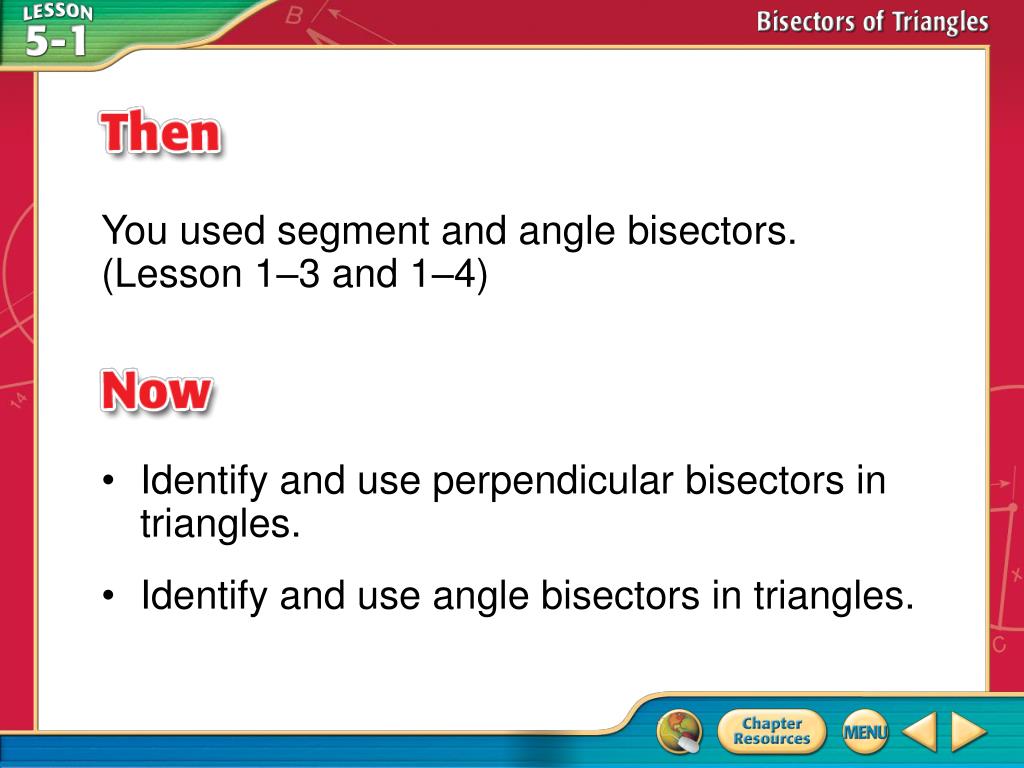 LESSON 5-1

Bisectors of Triangles

Then

You used segment and angle bisectors. (Lesson 1–3 and 1–4)

Now

• Identify and use perpendicular bisectors in triangles.

• Identify and use angle bisectors in triangles.

Chapter Resources

MENU